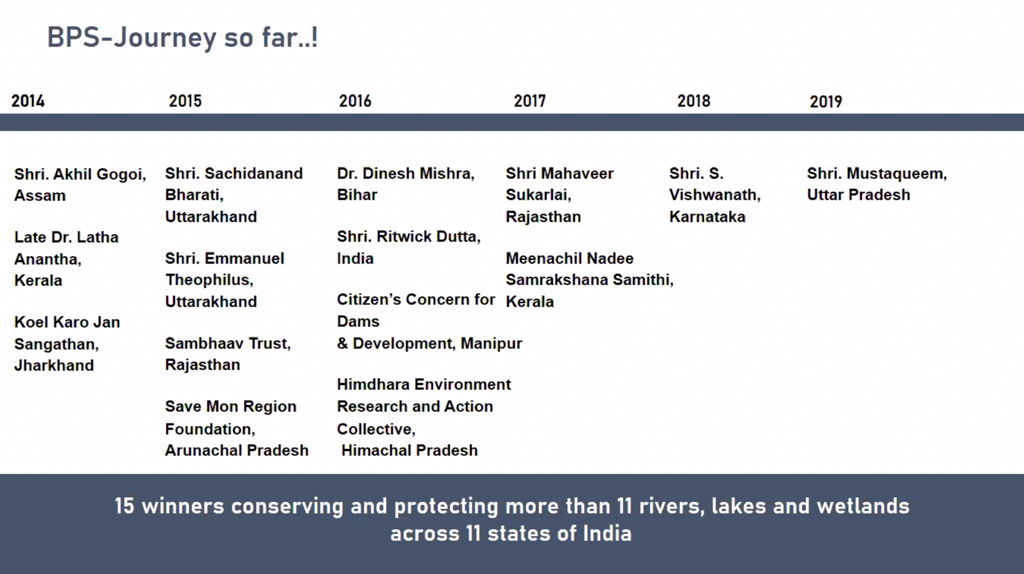 BPS-Journey so far..!

2014

Shri. Akhil Gogoi, Assam

Late Dr. Latha Anantha, Kerala

Koel Karo Jan Sangathan, Jharkhand

2015

Shri. Sachidanand Bharati, Uttarakhand

Shri. Emmanuel Theophilus, Uttarakhand

Sambhaav Trust, Rajasthan

Save Mon Region Foundation, Arunachal Pradesh

2016

Dr. Dinesh Mishra, Bihar

Shri. Ritwick Dutta, India

Citizen's Concern for Dams & Development, Manipur

Himdhara Environment Research and Action Collective, Himachal Pradesh

2017

Shri Mahaveer Sukarlai, Rajasthan

Meenachil Nadee Samrakshana Samithi, Kerala

2018

Shri. S. Vishwanath, Karnataka

2019

Shri. Mustaqueem, Uttar Pradesh

15 winners conserving and protecting more than 11 rivers, lakes and wetlands across 11 states of India